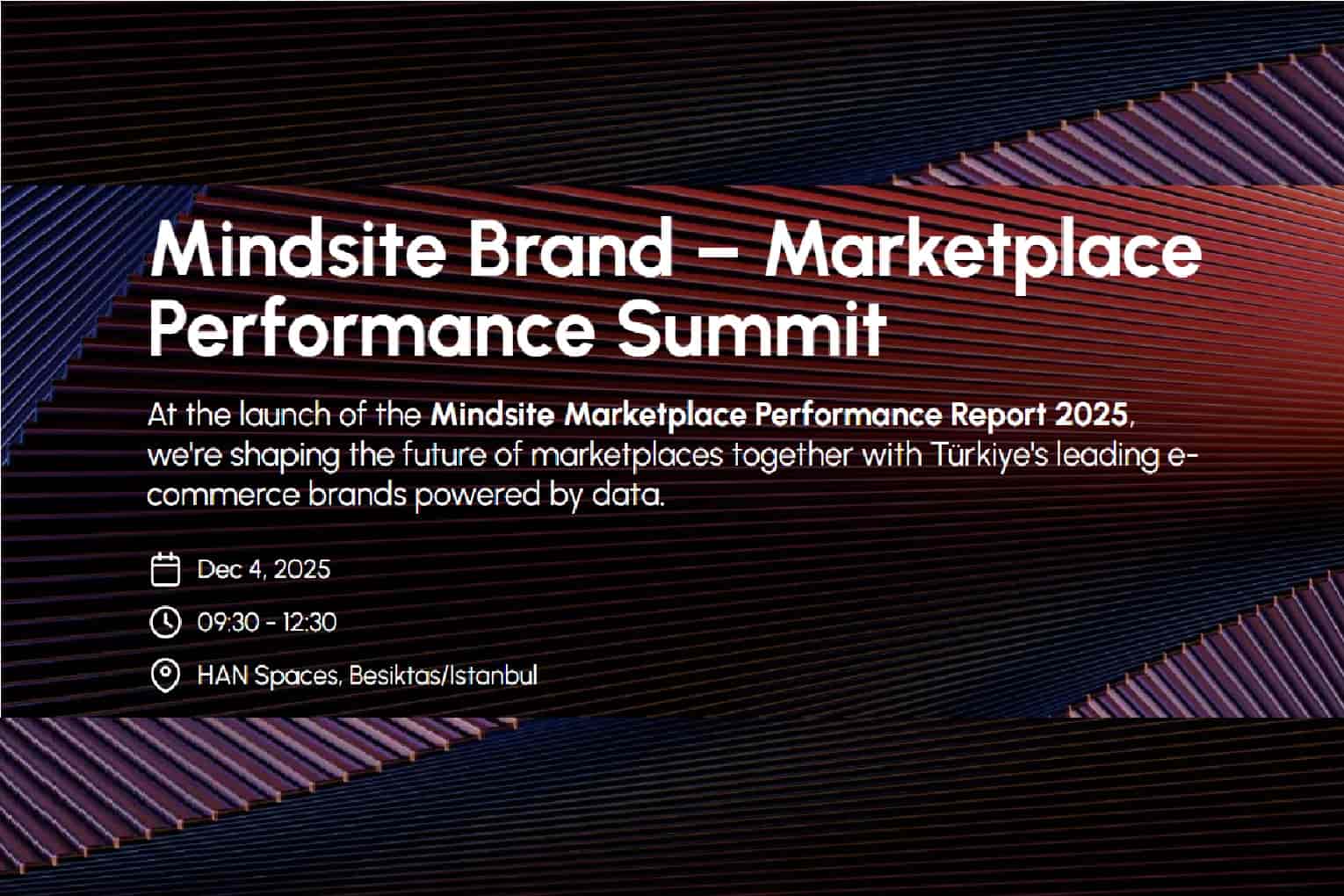 Mindsite Brand – Marketplace Performance Summit

At the launch of the Mindsite Marketplace Performance Report 2025, we're shaping the future of marketplaces together with Türkiye's leading e-commerce brands powered by data.

Dec 4, 2025

09:30 - 12:30

HAN Spaces, Besiktas/Istanbul